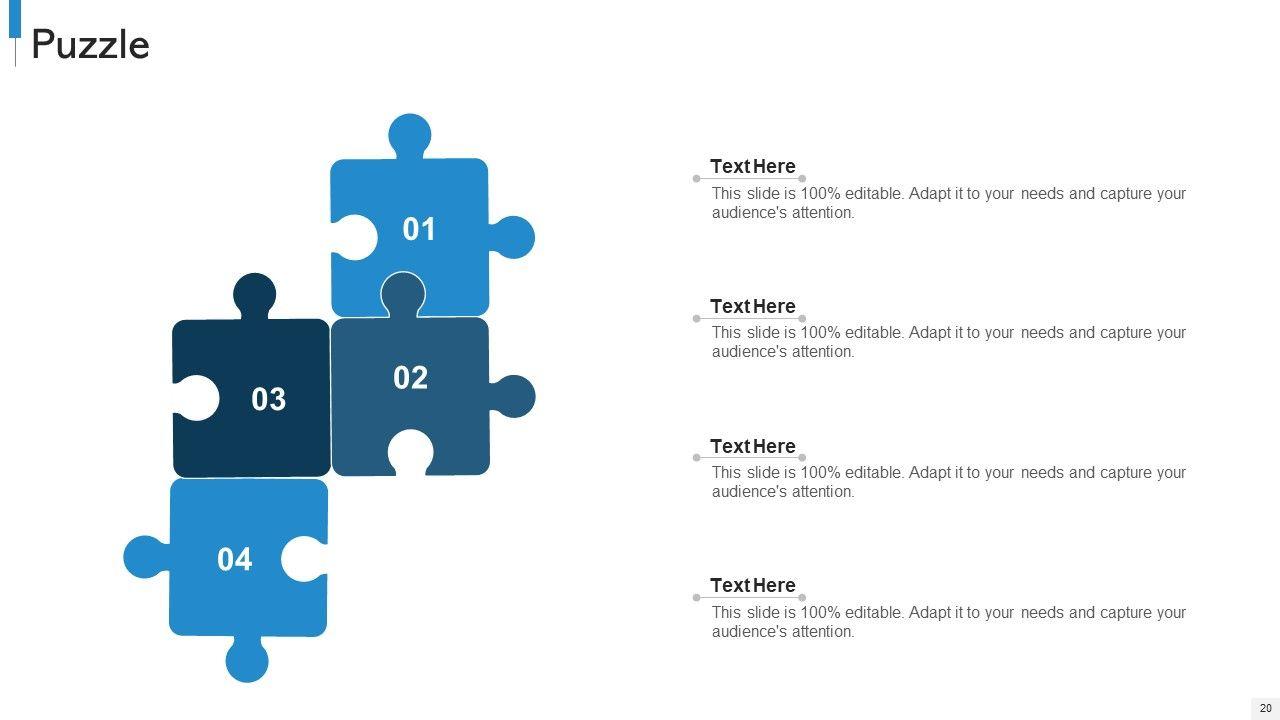 Puzzle

01

02

03

04

Text Here
This slide is 100% editable. Adapt it to your needs and capture your audience's attention.

Text Here
This slide is 100% editable. Adapt it to your needs and capture your audience's attention.

Text Here
This slide is 100% editable. Adapt it to your needs and capture your audience's attention.

Text Here
This slide is 100% editable. Adapt it to your needs and capture your audience's attention.

20